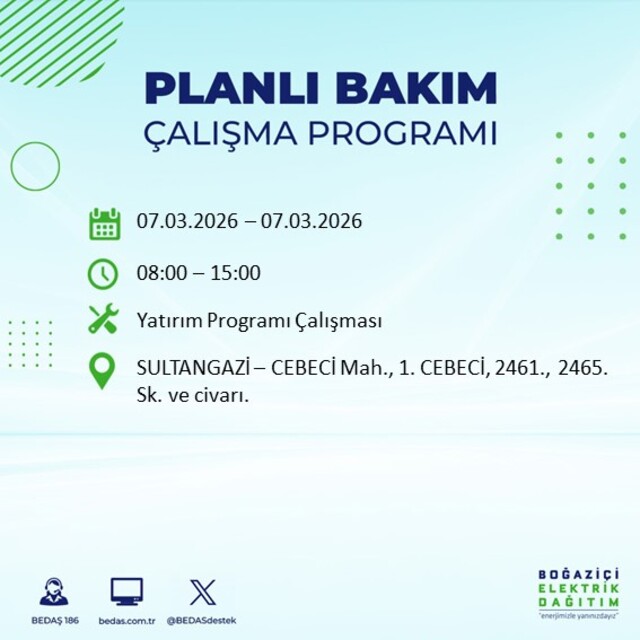 PLANLI BAKIM
ÇALIŞMA PROGRAMI

07.03.2026 – 07.03.2026

08:00 – 15:00

Yatırım Programı Çalışması

SULTANGAZİ – CEBECİ Mah., 1. CEBECİ, 2461., 2465. Sk. ve civarı.

BEDAŞ 186
bedas.com.tr
@BEDASdestek

BOĞAZİÇİ
ELEKTRİK
DAĞITIM
"enerjimizle yanınızdayız"